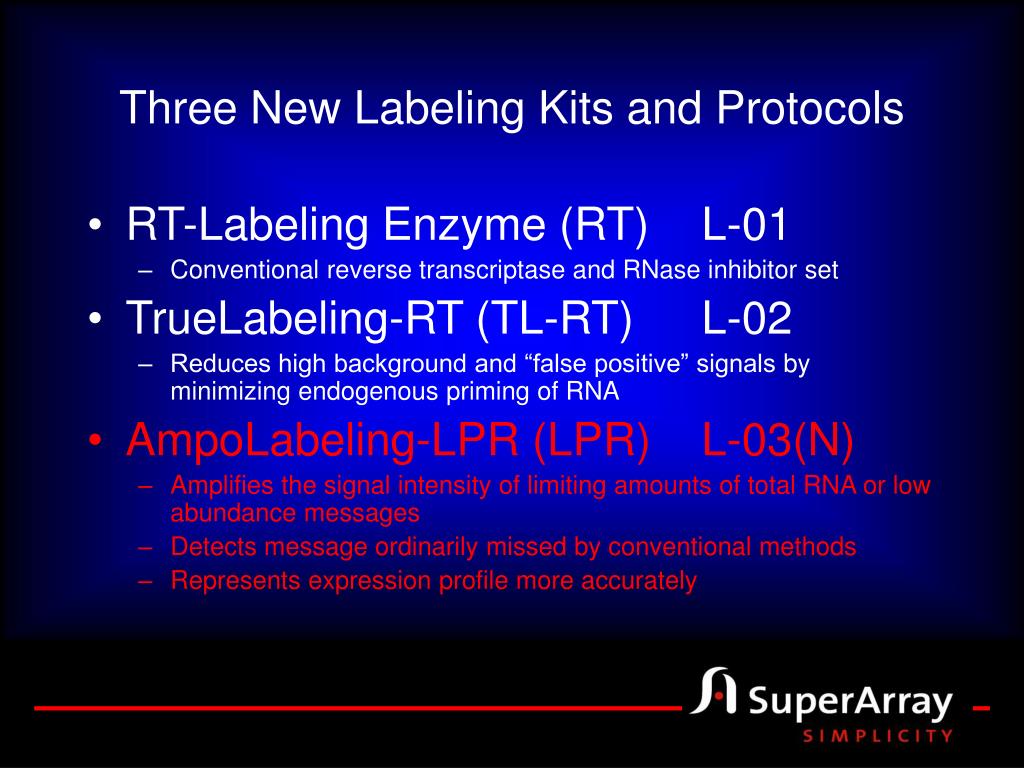 Three New Labeling Kits and Protocols

• RT-Labeling Enzyme (RT) L-01
– Conventional reverse transcriptase and RNase inhibitor set
• TrueLabeling-RT (TL-RT) L-02
– Reduces high background and “false positive” signals by minimizing endogenous priming of RNA
• AmpoLabeling-LPR (LPR) L-03(N)
– Amplifies the signal intensity of limiting amounts of total RNA or low abundance messages
– Detects message ordinarily missed by conventional methods
– Represents expression profile more accurately

SuperArray
SIMPLICITY